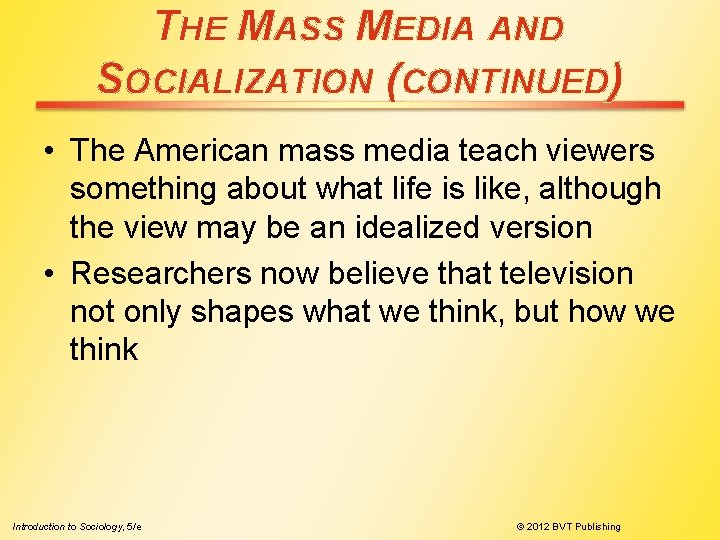 THE MASS MEDIA AND SOCIALIZATION (CONTINUED)

• The American mass media teach viewers something about what life is like, although the view may be an idealized version

• Researchers now believe that television not only shapes what we think, but how we think

Introduction to Sociology, 5/e

© 2012 BVT Publishing